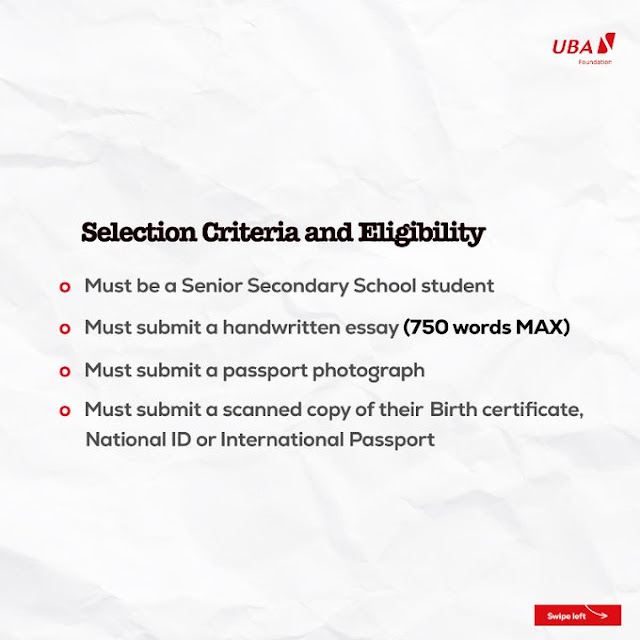 UBA
Foundation

Selection Criteria and Eligibility

o Must be a Senior Secondary School student

o Must submit a handwritten essay (750 words MAX)

o Must submit a passport photograph

o Must submit a scanned copy of their Birth certificate, National ID or International Passport

Swipe left